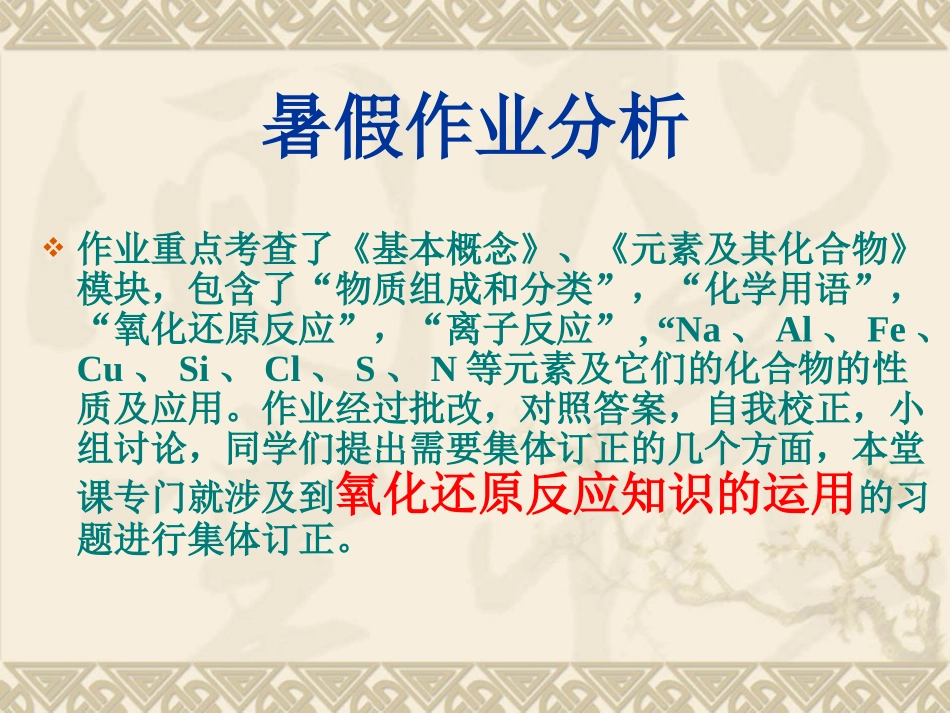 暑假作业分析

❖ 作业重点考查了《基本概念》、《元素及其化合物》模块，包含了“物质组成和分类”，“化学用语”，“氧化还原反应”，“离子反应”，“Na 、 Al 、 Fe 、 Cu 、 Si 、 Cl 、 S 、 N 等元素及它们的化合物的性质及应用。作业经过批改，对照答案，自我校正，小组讨论，同学们提出需要集体订正的几个方面，本堂课专门就涉及到氧化还原反应知识的运用的习题进行集体订正。